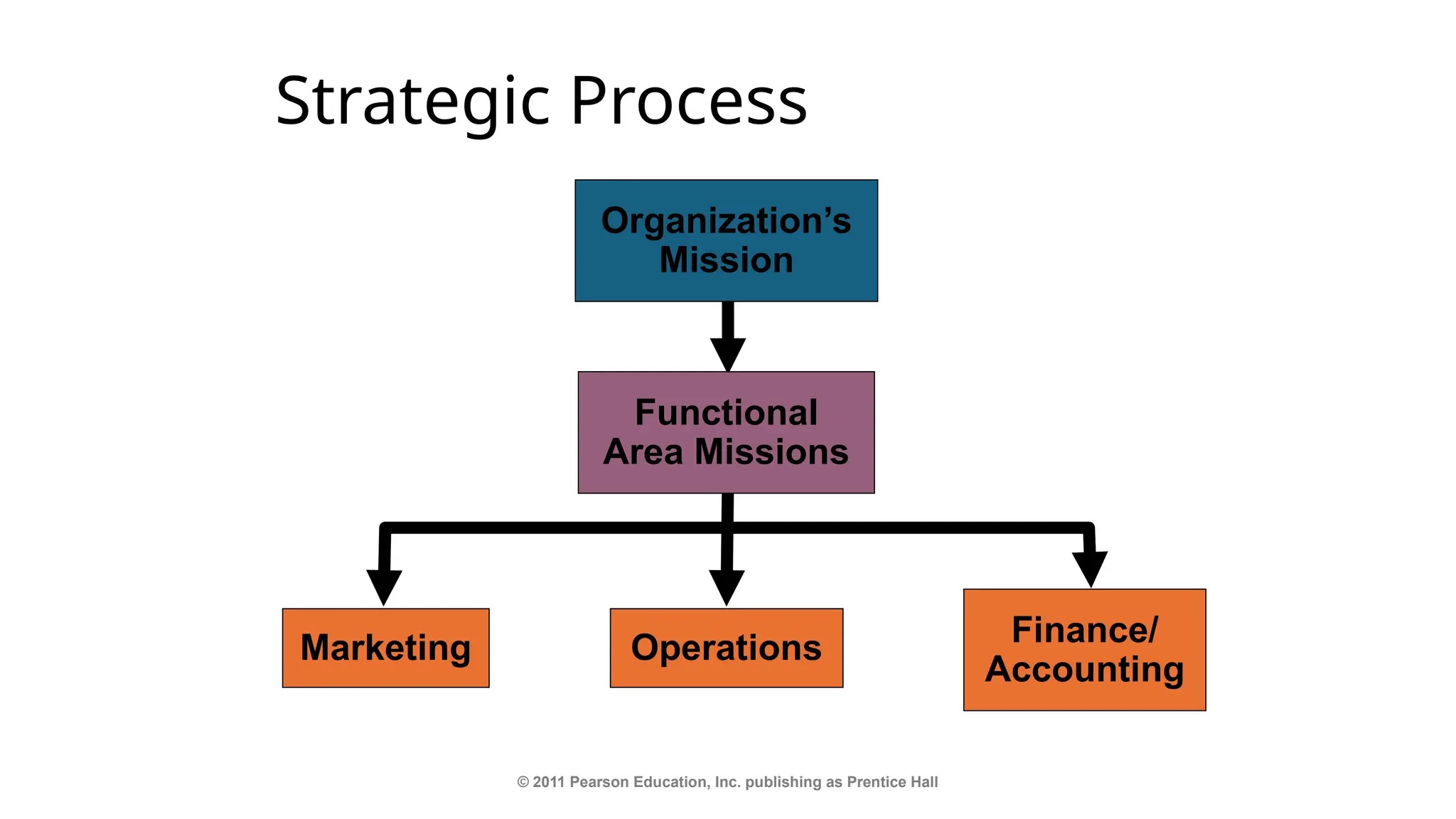 Strategic Process

Organization's Mission

Functional Area Missions

Marketing

Operations

Finance/ Accounting

© 2011 Pearson Education, Inc. publishing as Prentice Hall